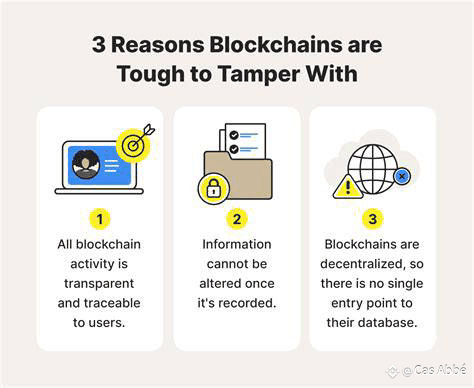 3 Reasons Blockchains are Tough to Tamper With

1
All blockchain activity is transparent and traceable to users.

2
Information cannot be altered once it's recorded.

3
Blockchains are decentralized, so there is no single entry point to their database.

@ Cas Abbé